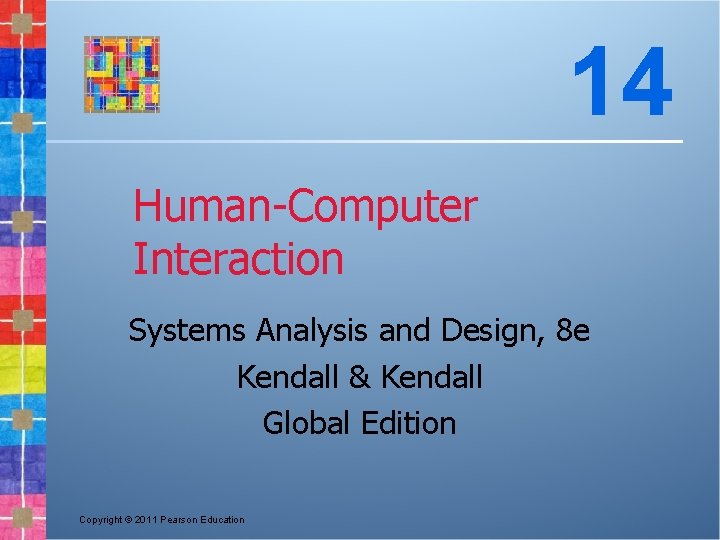 14

Human-Computer Interaction

Systems Analysis and Design, 8e
Kendall & Kendall
Global Edition

Copyright © 2011 Pearson Education